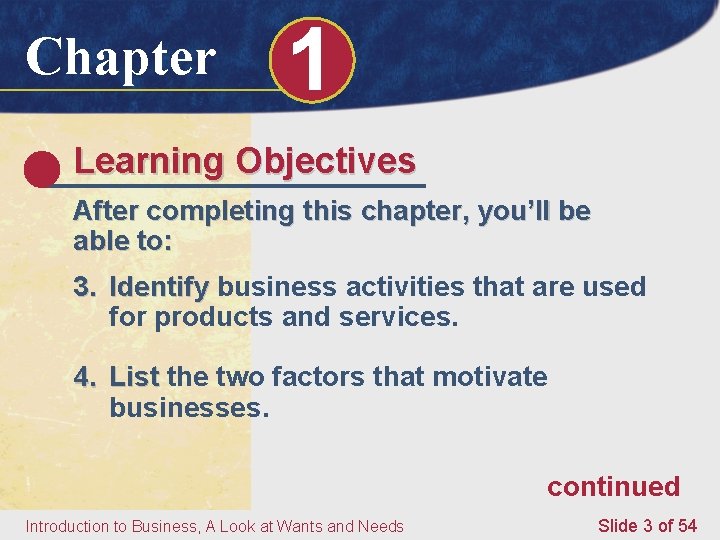 Chapter 1

Learning Objectives

After completing this chapter, you'll be able to:

3. Identify business activities that are used for products and services.

4. List the two factors that motivate businesses.

continued

Introduction to Business, A Look at Wants and Needs

Slide 3 of 54